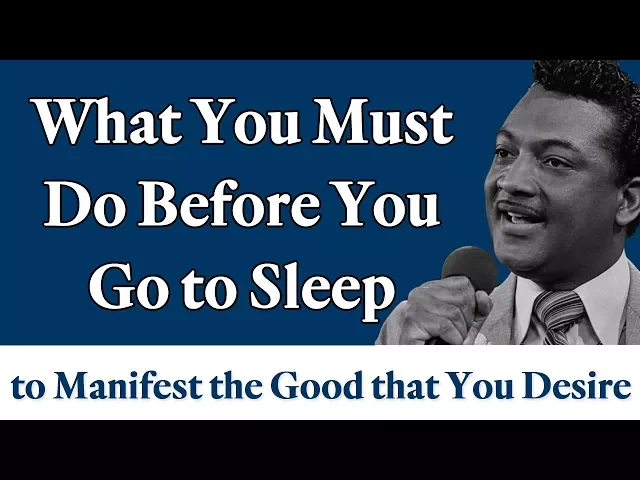 What You Must Do Before You Go to Sleep

to Manifest the Good that You Desire